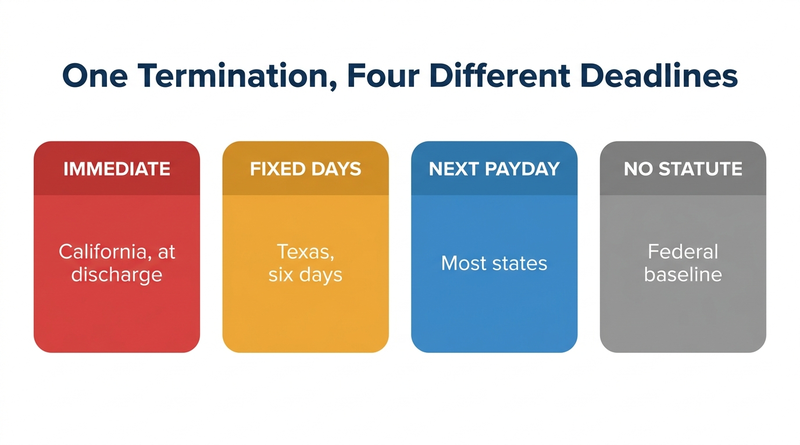 One Termination, Four Different Deadlines

IMMEDIATE

California, at discharge

FIXED DAYS

Texas, six days

NEXT PAYDAY

Most states

NO STATUTE

Federal baseline